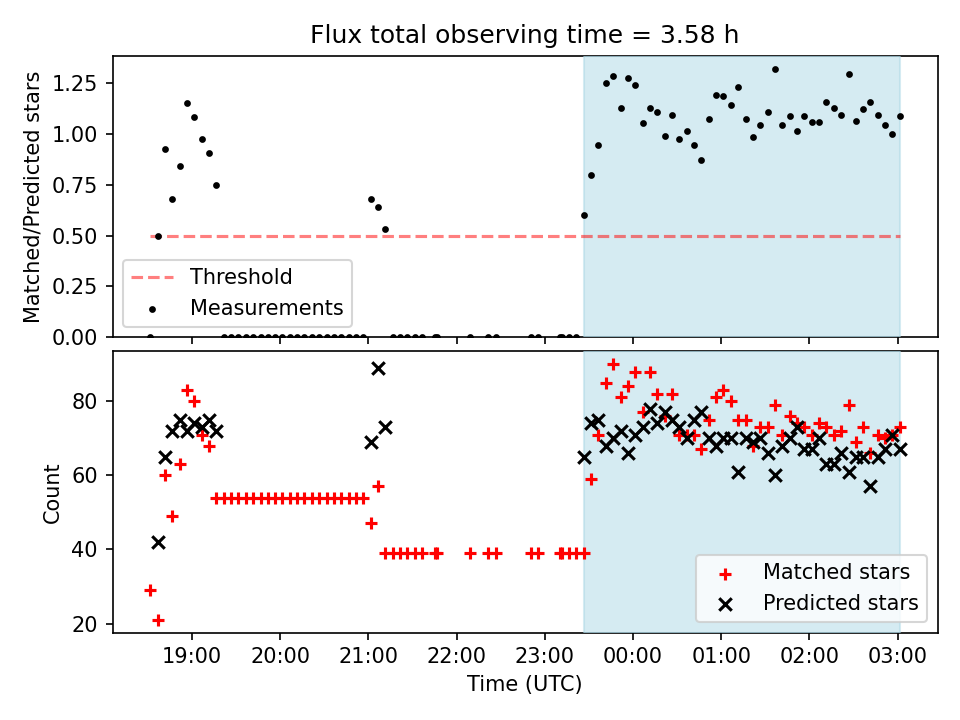 Flux total observing time = 3.58 h

Matched/Predicted stars

1.25
1.00
0.75
0.50
0.25
0.00

Threshold
Measurements

Count

80
60
40
20

Matched stars
Predicted stars

19:00 20:00 21:00 22:00 23:00 00:00 01:00 02:00 03:00

Time (UTC)